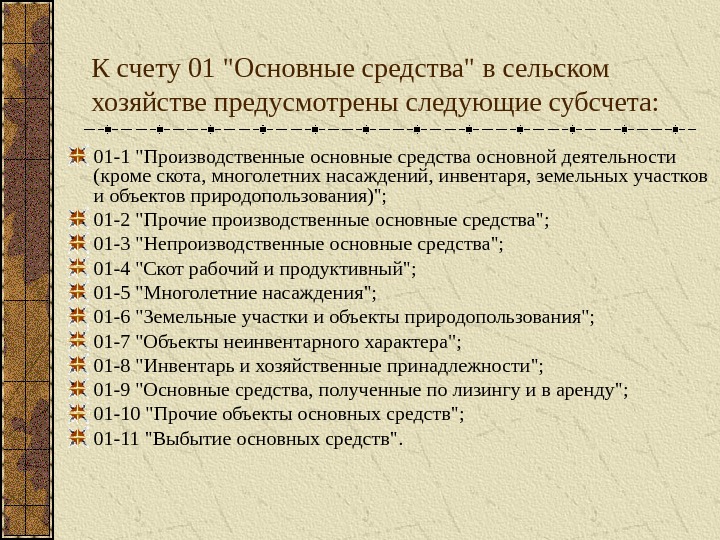 К счету 01 "Основные средства" в сельском хозяйстве предусмотрены следующие субсчета:

01-1 "Производственные основные средства основной деятельности (кроме скота, многолетних насаждений, инвентаря, земельных участков и объектов природопользования)";
01-2 "Прочие производственные основные средства";
01-3 "Непроизводственные основные средства";
01-4 "Скот рабочий и продуктивный";
01-5 "Многолетние насаждения";
01-6 "Земельные участки и объекты природопользования";
01-7 "Объекты неинвентарного характера";
01-8 "Инвентарь и хозяйственные принадлежности";
01-9 "Основные средства, полученные по лизингу и в аренду";
01-10 "Прочие объекты основных средств";
01-11 "Выбытие основных средств".